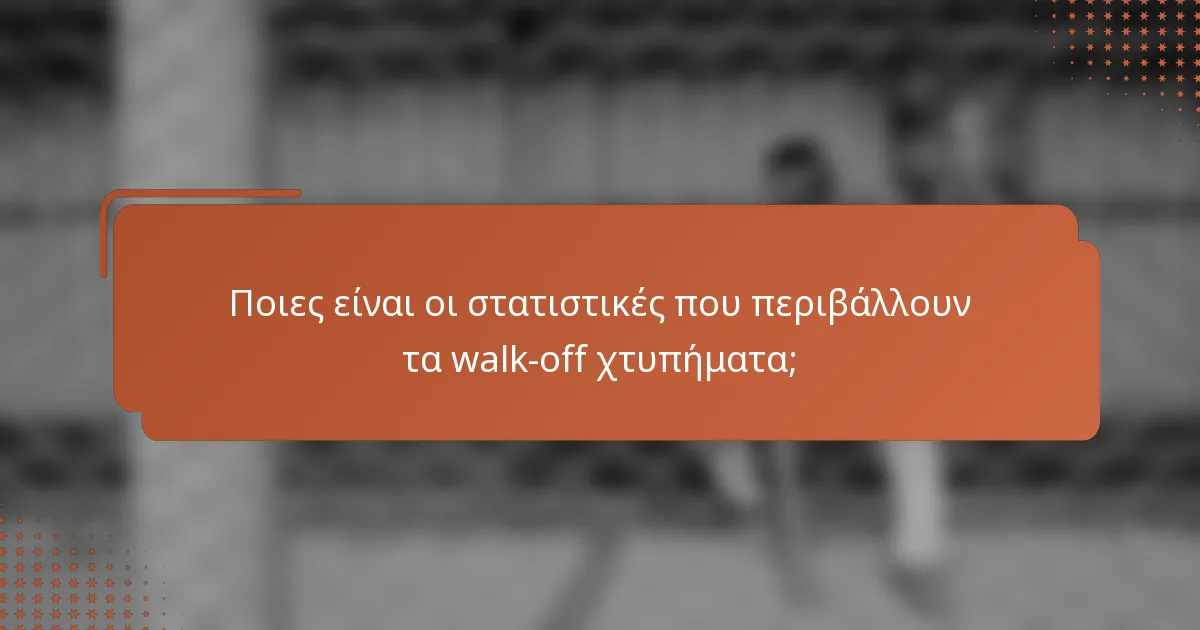 Ποιες είναι οι στατιστικές που περιβάλλουν τα walk-off χτυπήματα;